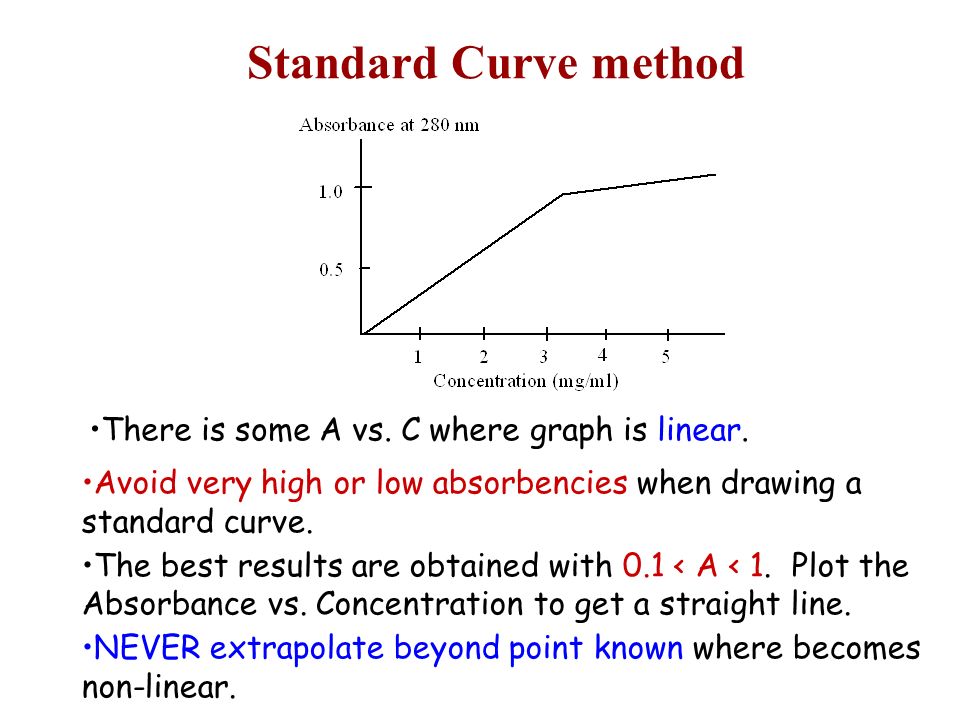 Standard Curve method

Absorbance at 280 nm

1.0

0.5

1 2 3 4 5

Concentration (mg/ml)

•There is some A vs. C where graph is linear.

•Avoid very high or low absorbencies when drawing a standard curve.

•The best results are obtained with 0.1 < A < 1. Plot the Absorbance vs. Concentration to get a straight line.

•NEVER extrapolate beyond point known where becomes non-linear.